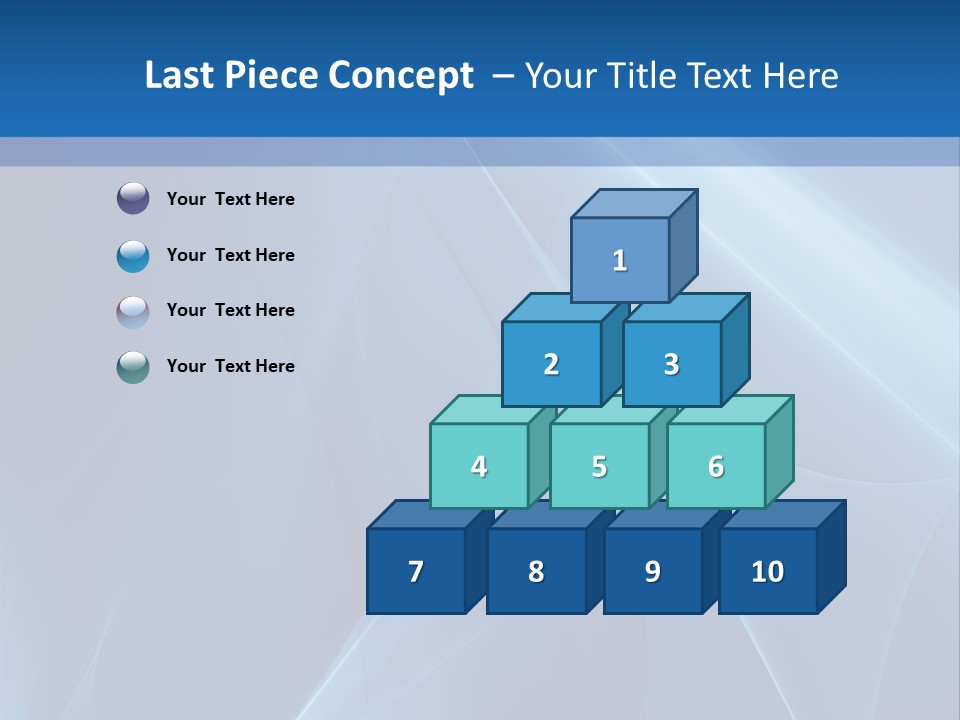 Last Piece Concept – Your Title Text Here

Your Text Here

Your Text Here

Your Text Here

Your Text Here

1

2

3

4

5

6

7

8

9

10